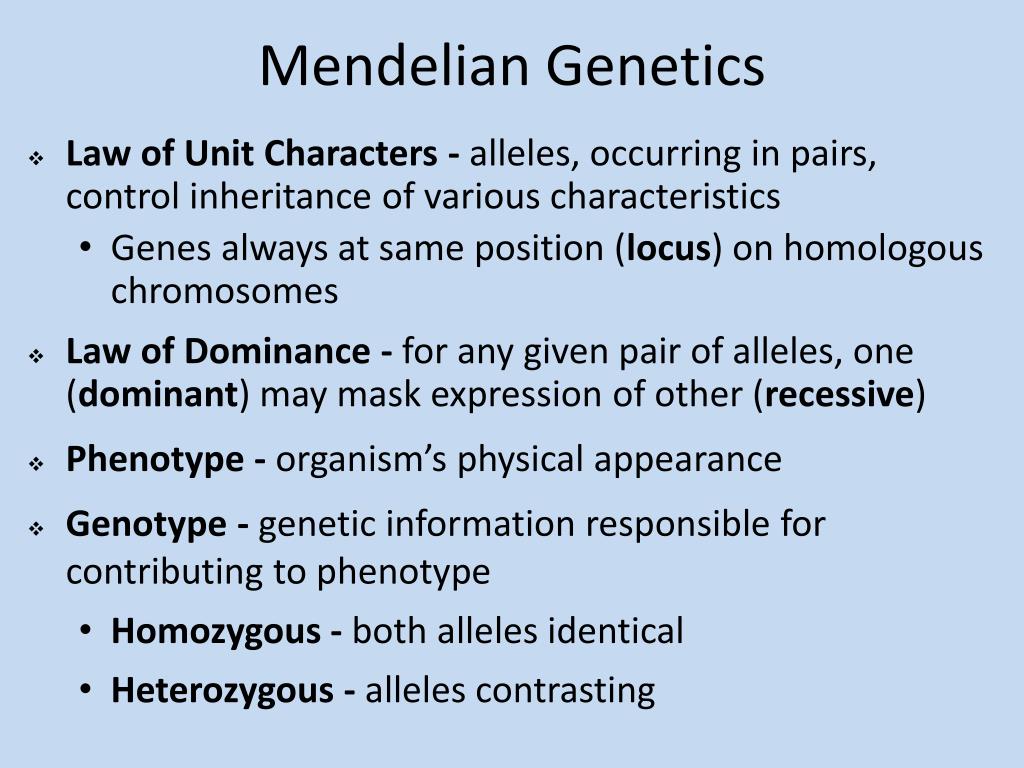 Mendelian Genetics

❖ Law of Unit Characters - alleles, occurring in pairs, control inheritance of various characteristics
• Genes always at same position (locus) on homologous chromosomes

❖ Law of Dominance - for any given pair of alleles, one (dominant) may mask expression of other (recessive)

❖ Phenotype - organism's physical appearance

❖ Genotype - genetic information responsible for contributing to phenotype
• Homozygous - both alleles identical
• Heterozygous - alleles contrasting